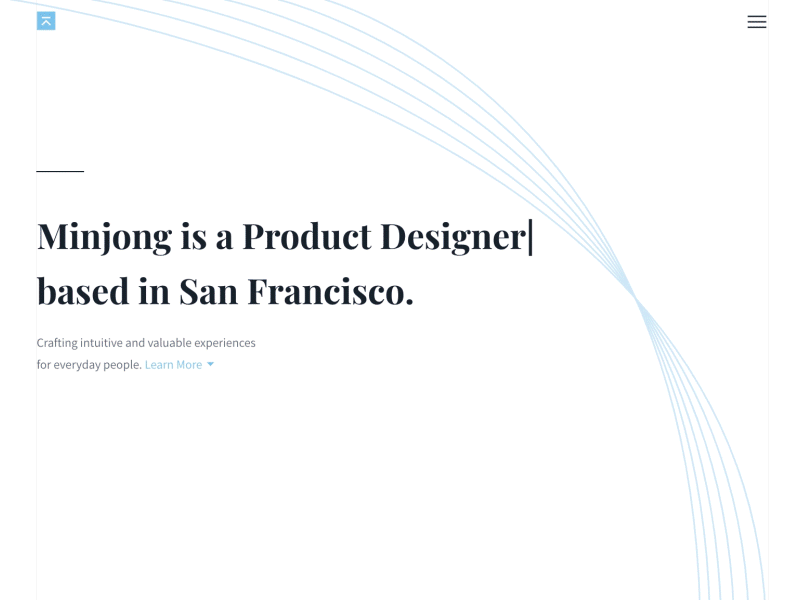 Minjong is a Product Designer|
based in San Francisco.

Crafting intuitive and valuable experiences for everyday people. Learn More